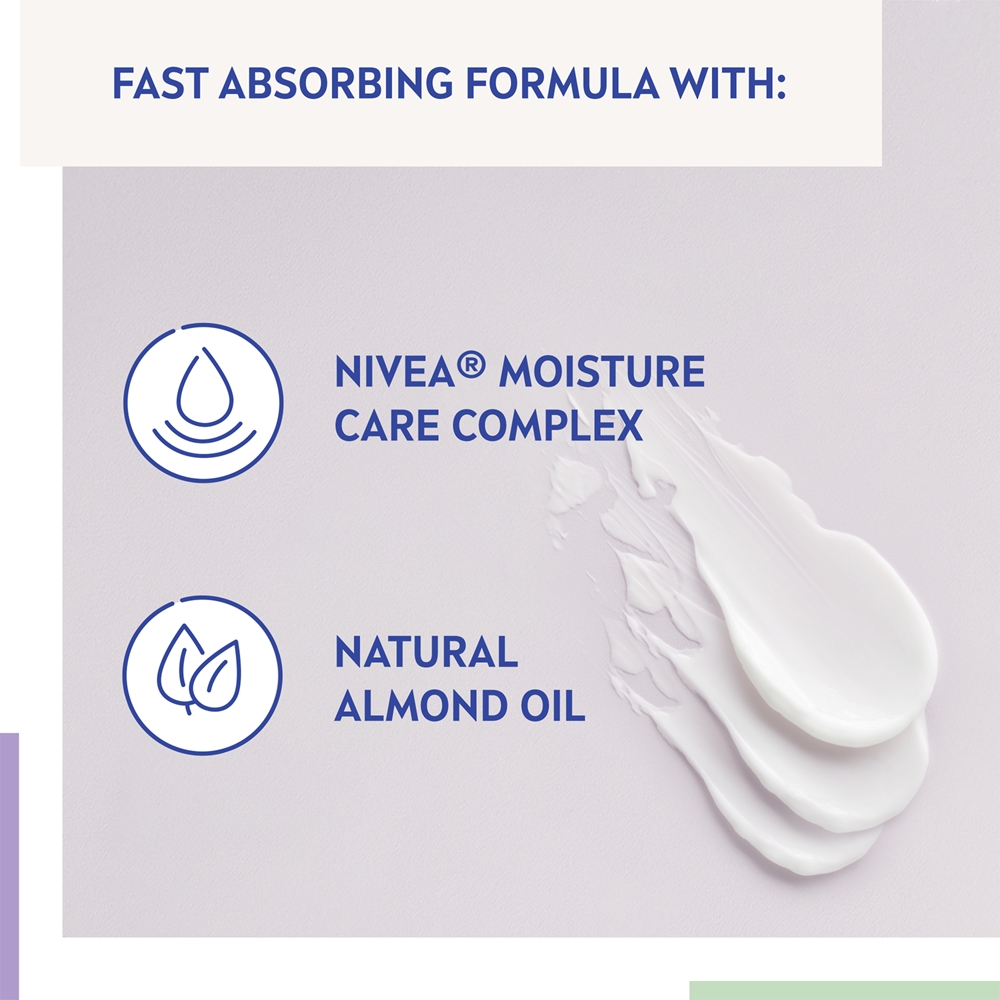 FAST ABSORBING FORMULA WITH:

NIVEA® MOISTURE CARE COMPLEX

NATURAL ALMOND OIL